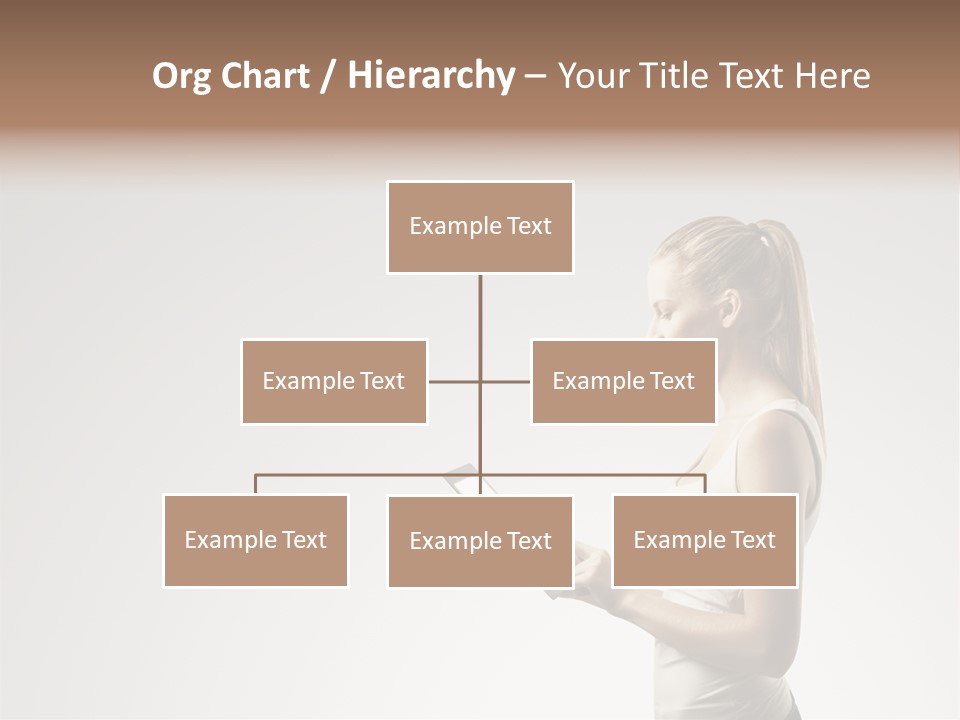 Org Chart / Hierarchy – Your Title Text Here

Example Text

Example Text

Example Text

Example Text

Example Text

Example Text